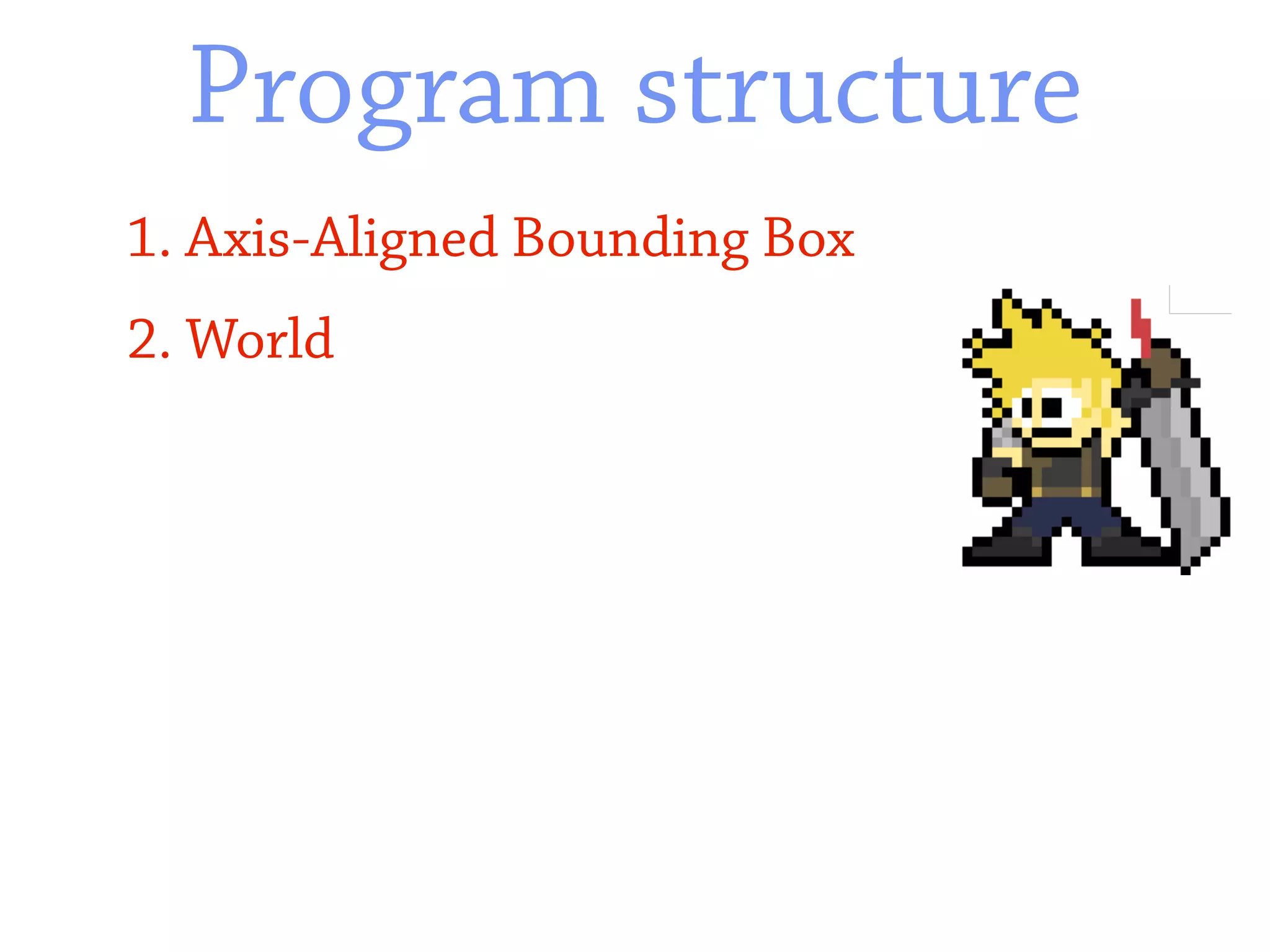 Program structure

1. Axis-Aligned Bounding Box

2. World